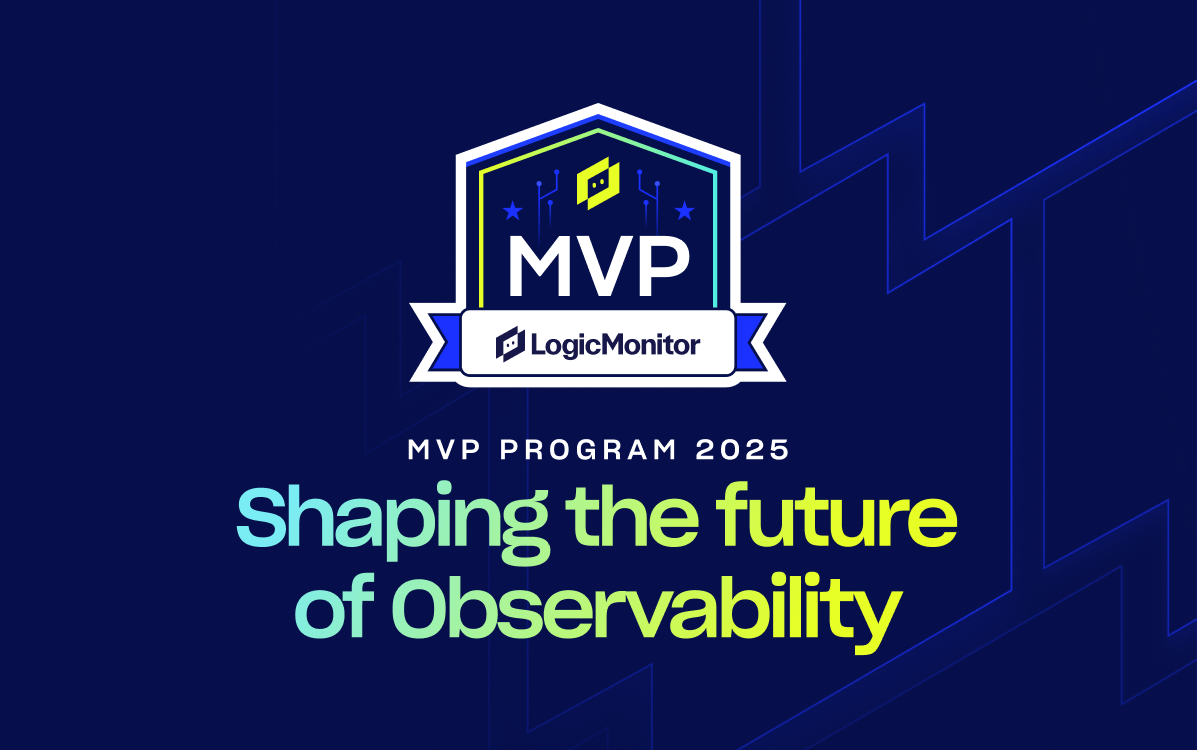 MVP

LogicMonitor

MVP PROGRAM 2025

Shaping the future of Observability